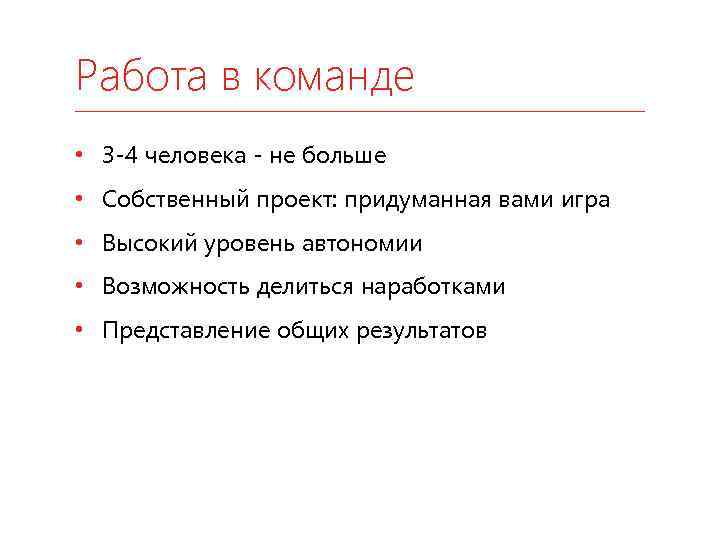 Работа в команде

• 3-4 человека - не больше
• Собственный проект: придуманная вами игра
• Высокий уровень автономии
• Возможность делиться наработками
• Представление общих результатов